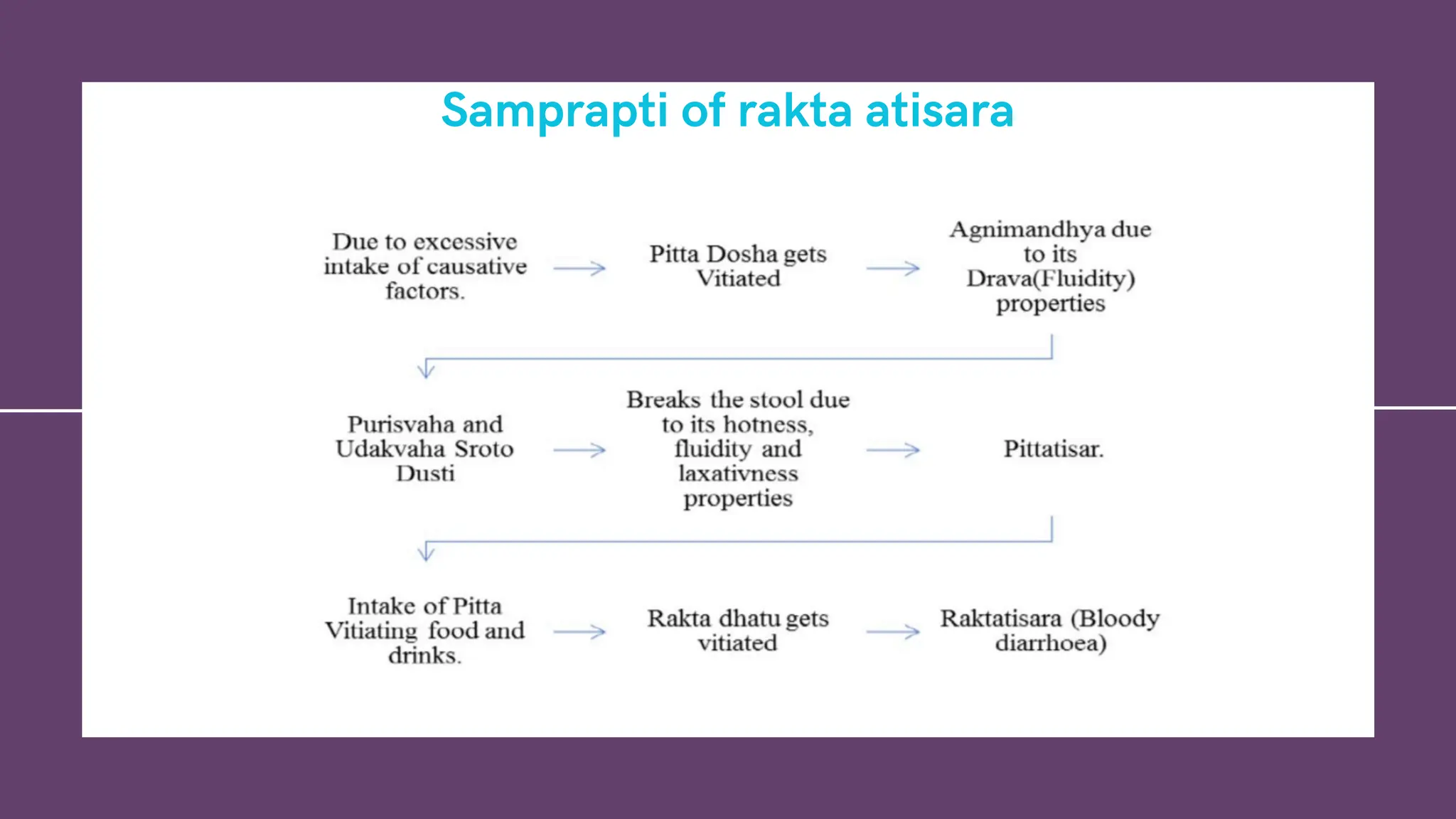 Samprapti of rakta atisara

Due to excessive intake of causative factors.

Pitta Dosha gets Vitiated

Agnimandhya due to its Drava(Fluidity) properties

Purisvaha and Udakvaha Sroto Dusti

Breaks the stool due to its hotness, fluidity and laxativness properties

Pittatisar.

Intake of Pitta Vitiating food and drinks.

Rakta dhatu gets vitiated

Raktatisara (Bloody diarrhoea)